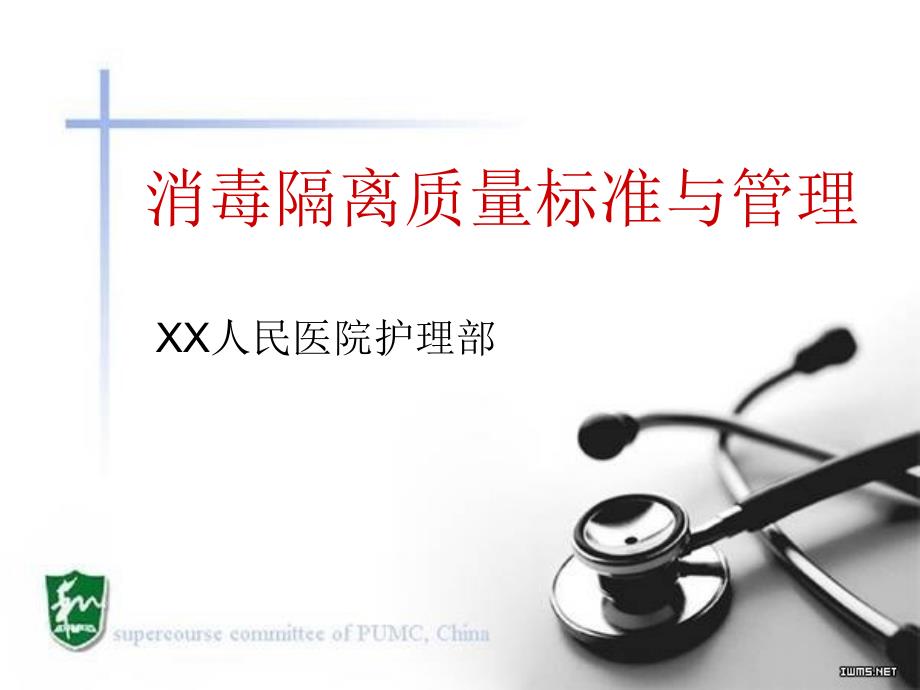 消毒隔离质量标准与管理

XX人民医院护理部

supercourse committee of PUMC, China

IWMS.NET